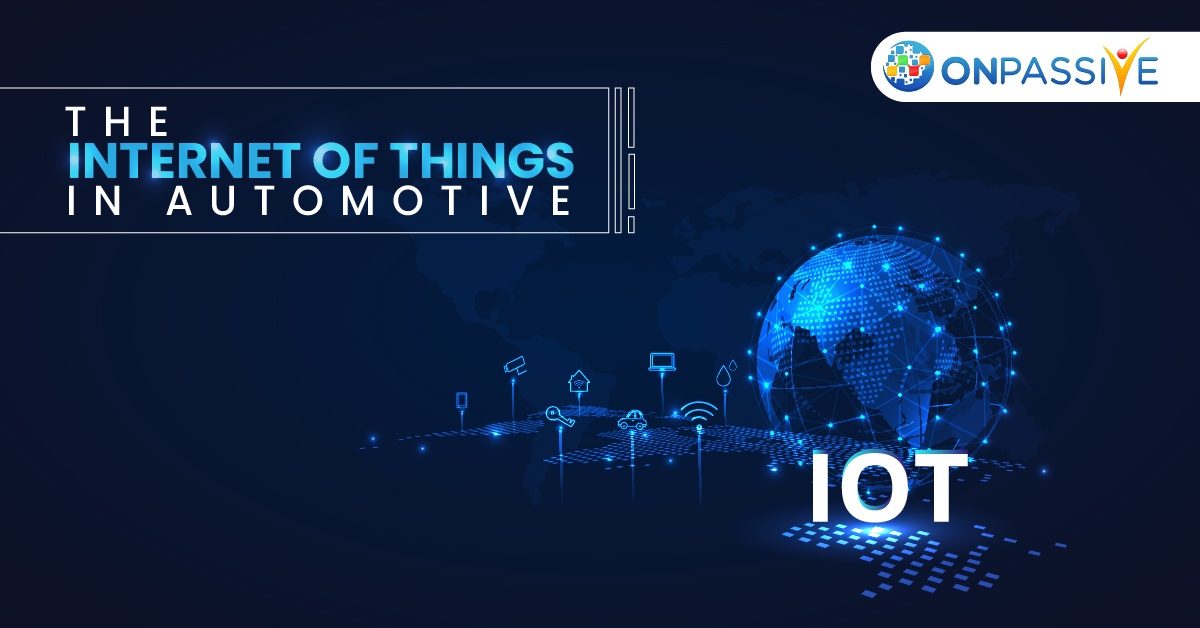 ONPASSIVE

THE
INTERNET OF THINGS
IN AUTOMOTIVE

IOT